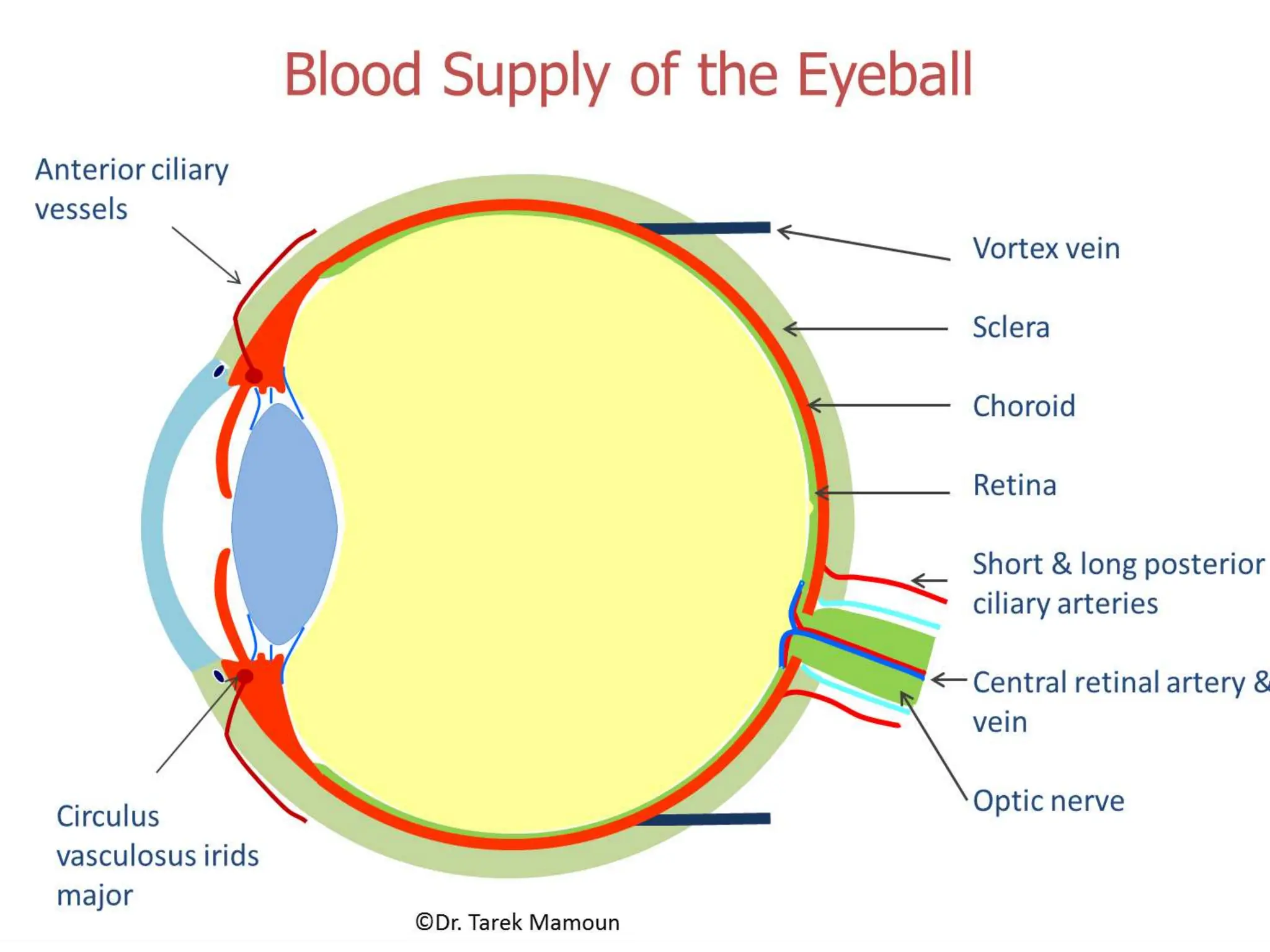 Blood Supply of the Eyeball

Anterior ciliary vessels

Vortex vein

Sclera

Choroid

Retina

Short & long posterior ciliary arteries

Central retinal artery & vein

Optic nerve

Circulus vasculosus irids major

©Dr. Tarek Mamoun